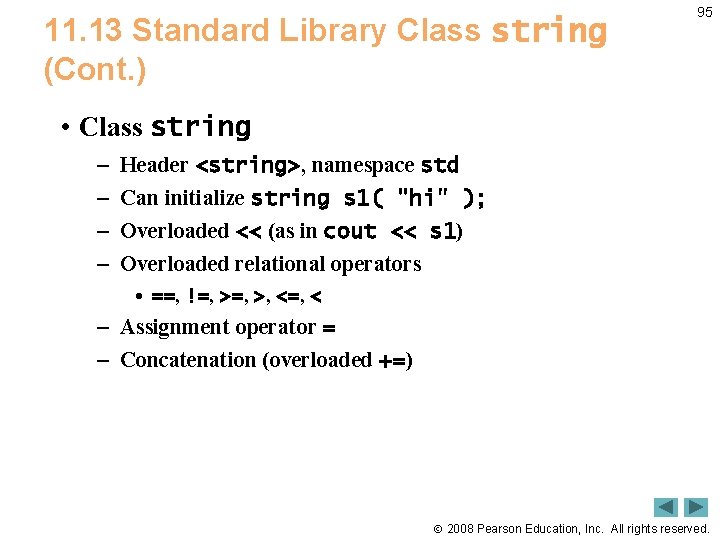 95

11.13 Standard Library Class string (Cont.)

• Class string
– Header <string>, namespace std
– Can initialize string s1( "hi" );
– Overloaded << (as in cout << s1)
– Overloaded relational operators
• ==, !=, >=, >, <=, <
– Assignment operator =
– Concatenation (overloaded +=)

© 2008 Pearson Education, Inc. All rights reserved.